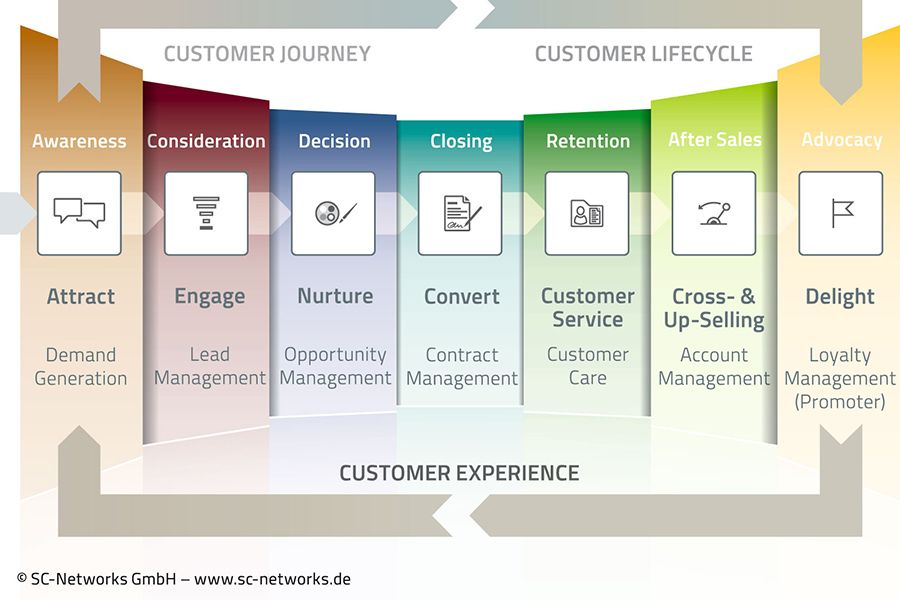 CUSTOMER JOURNEY

CUSTOMER LIFECYCLE

Awareness

Attract

Demand Generation

Consideration

Engage

Lead Management

Decision

Nurture

Opportunity Management

Closing

Convert

Contract Management

Retention

Customer Service

Customer Care

After Sales

Cross- & Up-Selling

Account Management

Advocacy

Delight

Loyalty Management (Promoter)

CUSTOMER EXPERIENCE

© SC-Networks GmbH – www.sc-networks.de